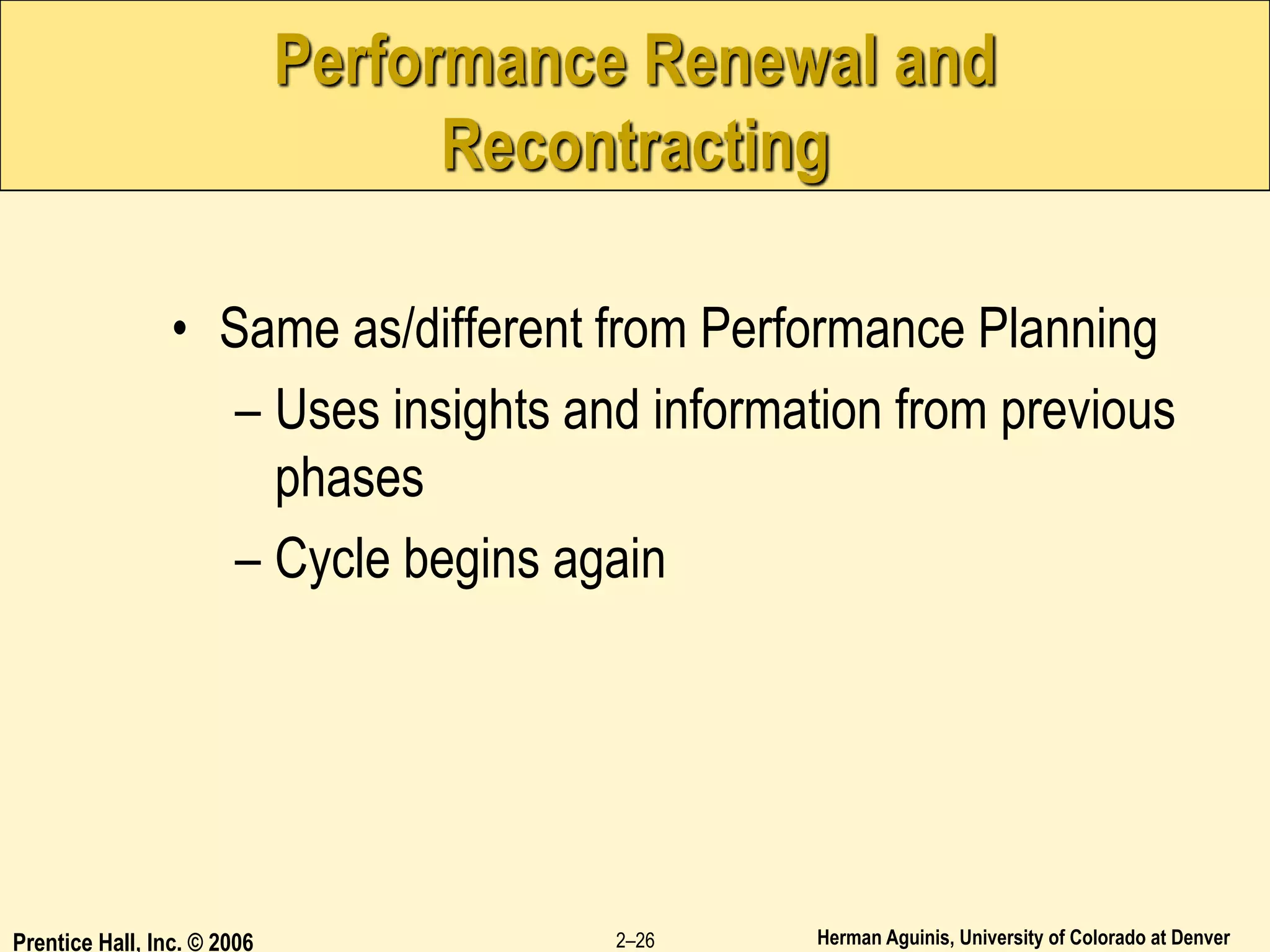 Performance Renewal and Recontracting

• Same as/different from Performance Planning
– Uses insights and information from previous phases
– Cycle begins again

Prentice Hall, Inc. © 2006

2–26

Herman Aguinis, University of Colorado at Denver